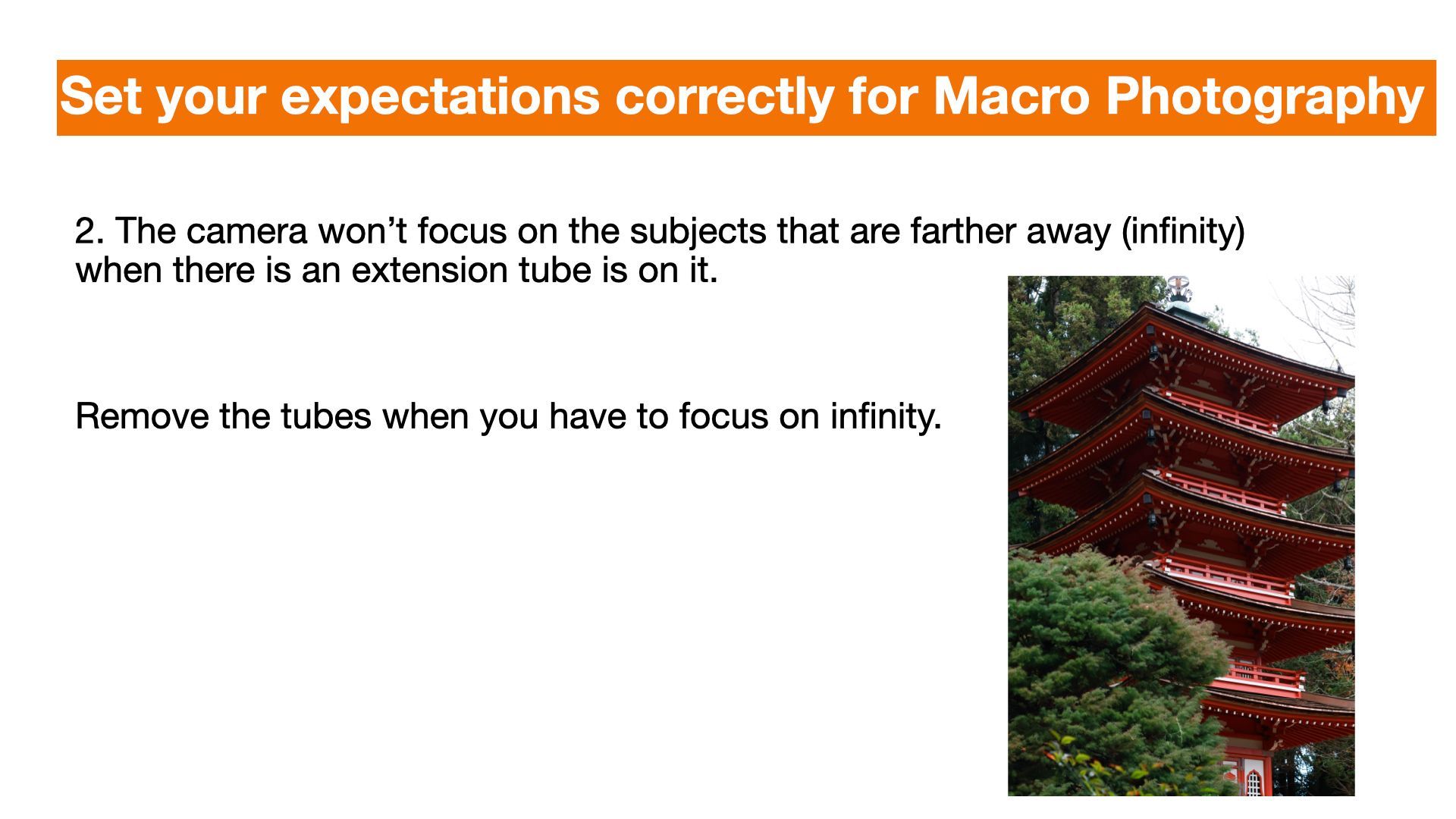 Set your expectations correctly for Macro Photography

2. The camera won’t focus on the subjects that are farther away (infinity) when there is an extension tube is on it.

Remove the tubes when you have to focus on infinity.